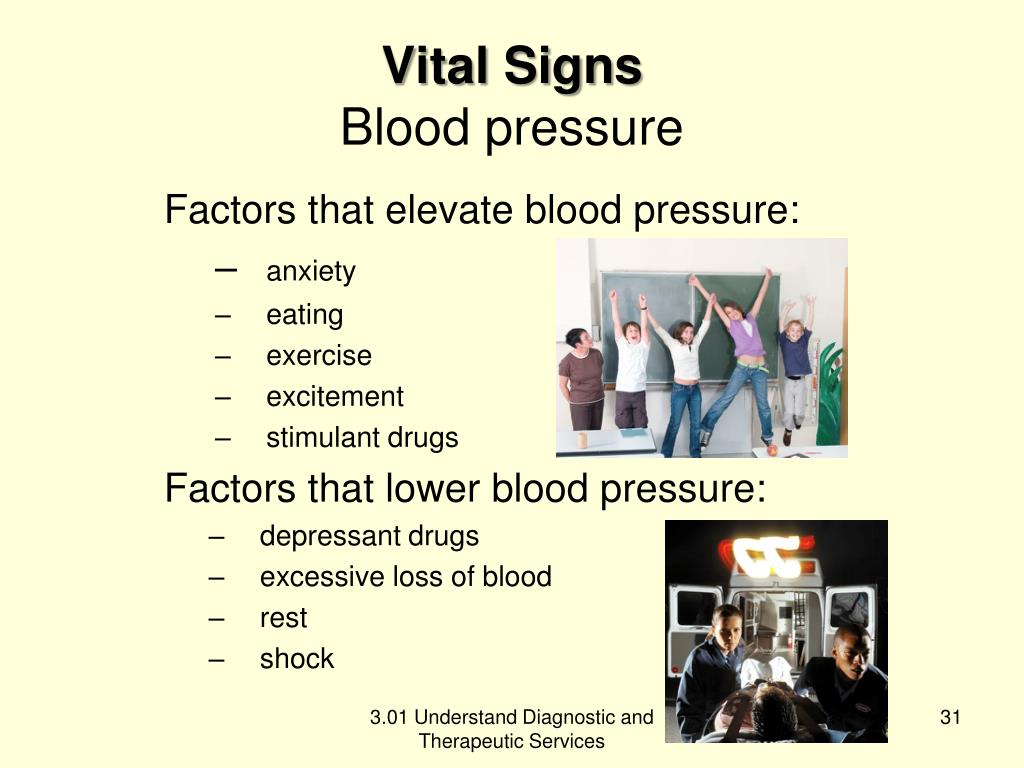 Vital Signs
Blood pressure

Factors that elevate blood pressure:
– anxiety
– eating
– exercise
– excitement
– stimulant drugs

Factors that lower blood pressure:
– depressant drugs
– excessive loss of blood
– rest
– shock

3.01 Understand Diagnostic and Therapeutic Services

31